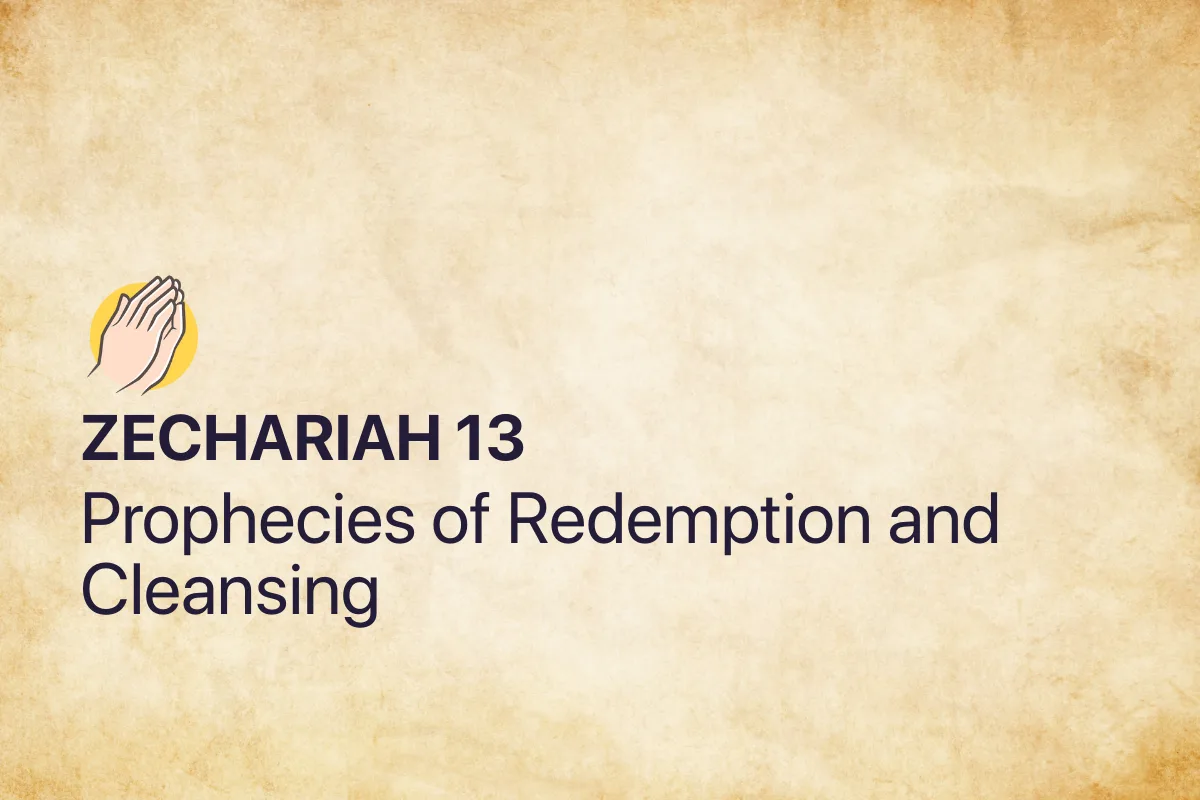 ZECHARIAH 13

Prophecies of Redemption and Cleansing